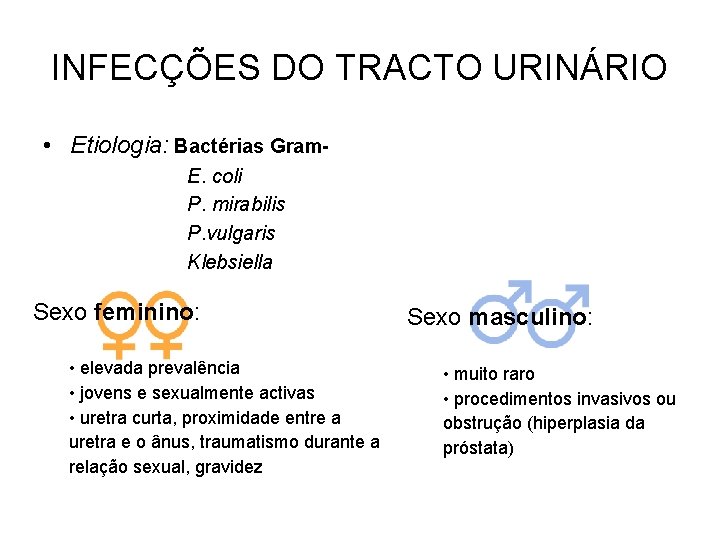 INFECÇÕES DO TRACTO URINÁRIO

• Etiologia: Bactérias Gram-
E. coli
P. mirabilis
P.vulgaris
Klebsiella

Sexo feminino:

• elevada prevalência
• jovens e sexualmente activas
• uretra curta, proximidade entre a uretra e o ânus, traumatismo durante a relação sexual, gravidez

Sexo masculino:

• muito raro
• procedimentos invasivos ou obstrução (hiperplasia da próstata)